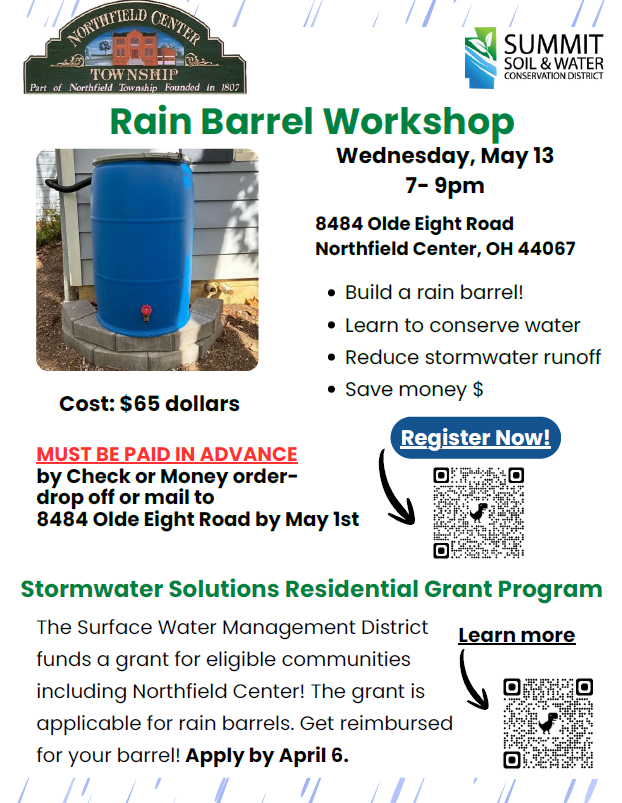 NORTHFIELD CENTER
TOWNSHIP
Part of Northfield Township Founded in 1807

SUMMIT
SOIL & WATER
CONSERVATION DISTRICT

Rain Barrel Workshop

Wednesday, May 13
7- 9pm

8484 Olde Eight Road
Northfield Center, OH 44067

• Build a rain barrel!
• Learn to conserve water
• Reduce stormwater runoff
• Save money $

Cost: $65 dollars

MUST BE PAID IN ADVANCE
by Check or Money order- drop off or mail to
8484 Olde Eight Road by May 1st

Register Now!

Stormwater Solutions Residential Grant Program

The Surface Water Management District funds a grant for eligible communities including Northfield Center! The grant is applicable for rain barrels. Get reimbursed for your barrel! Apply by April 6.

Learn more